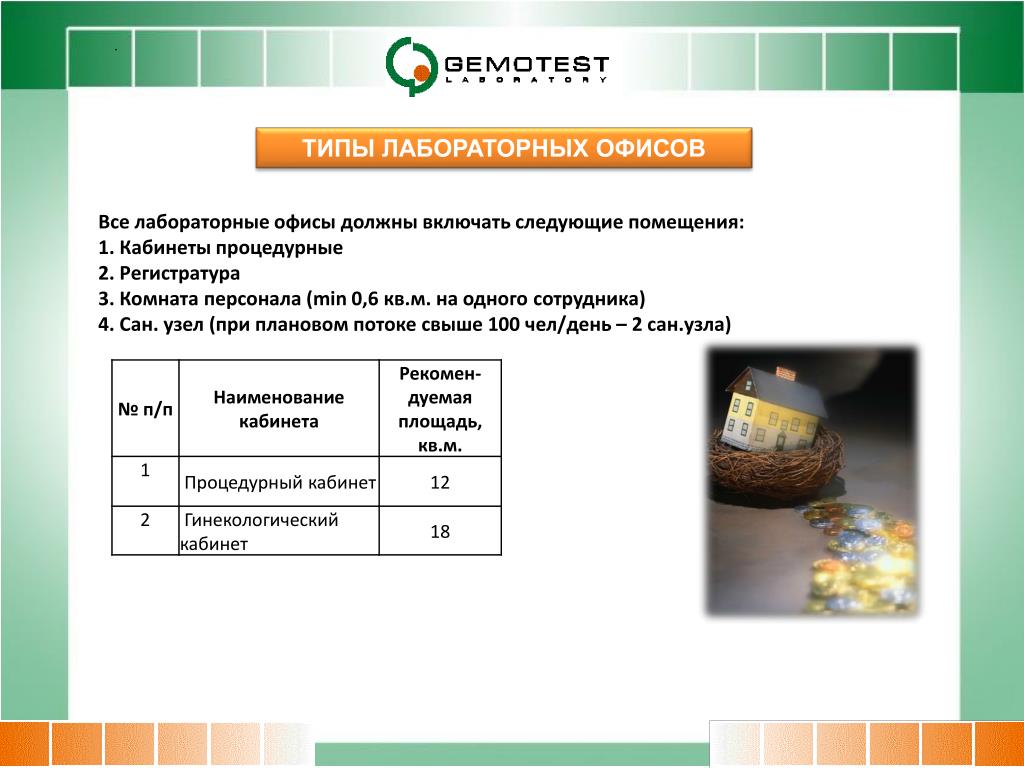 GEMOTEST
LABORATORY

ТИПЫ ЛАБОРАТОРНЫХ ОФИСОВ

Все лабораторные офисы должны включать следующие помещения:
1. Кабинеты процедурные
2. Регистратура
3. Комната персонала (min 0,6 кв.м. на одного сотрудника)
4. Сан. узел (при плановом потоке свыше 100 чел/день – 2 сан.узла)

| № п/п | Наименование кабинета | Рекомендуемая площадь, кв.м. |
|---|---|---|
| 1 | Процедурный кабинет | 12 |
| 2 | Гинекологический кабинет | 18 |